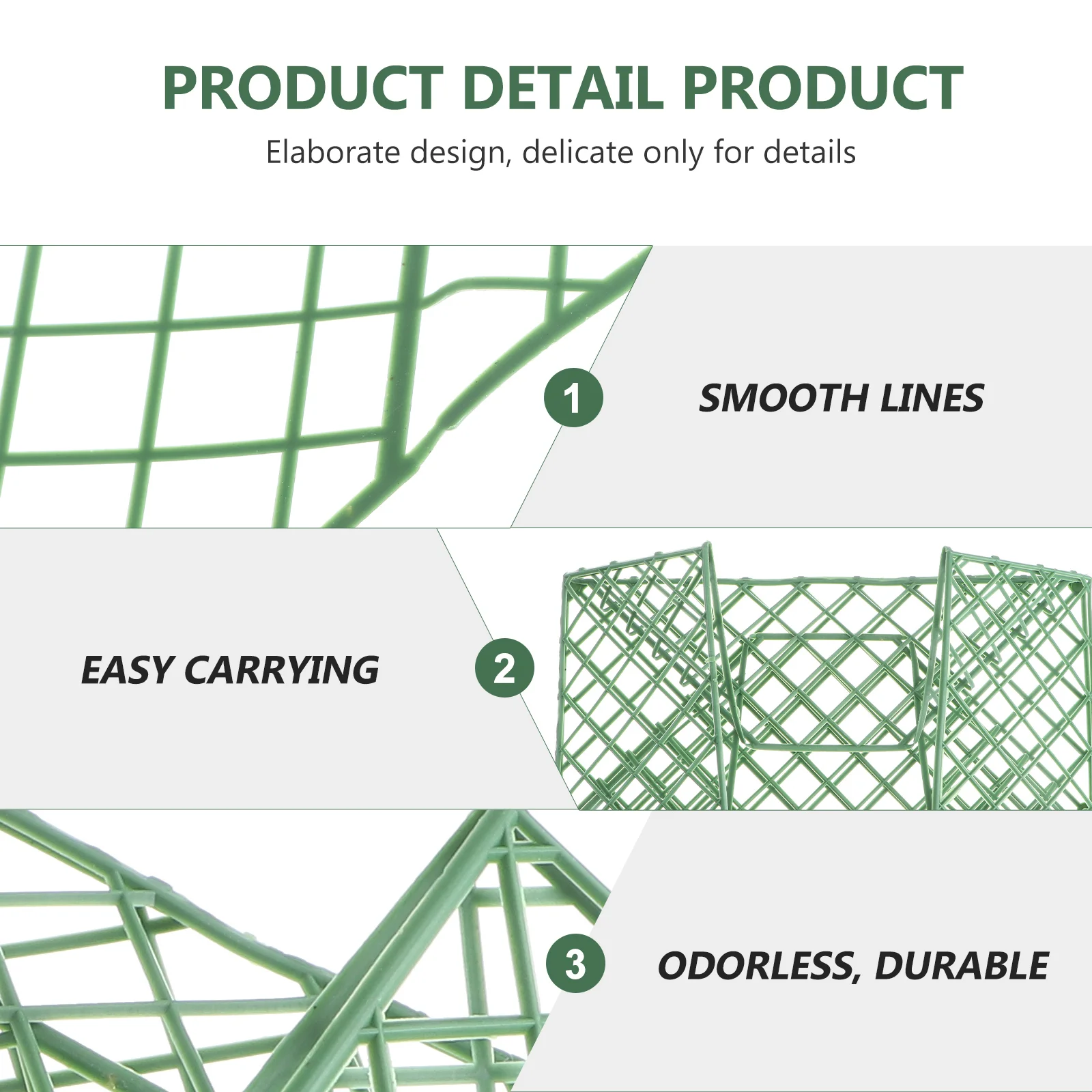 PRODUCT DETAIL PRODUCT

Elaborate design, delicate only for details

1

SMOOTH LINES

EASY CARRYING

2

3

ODORLESS, DURABLE